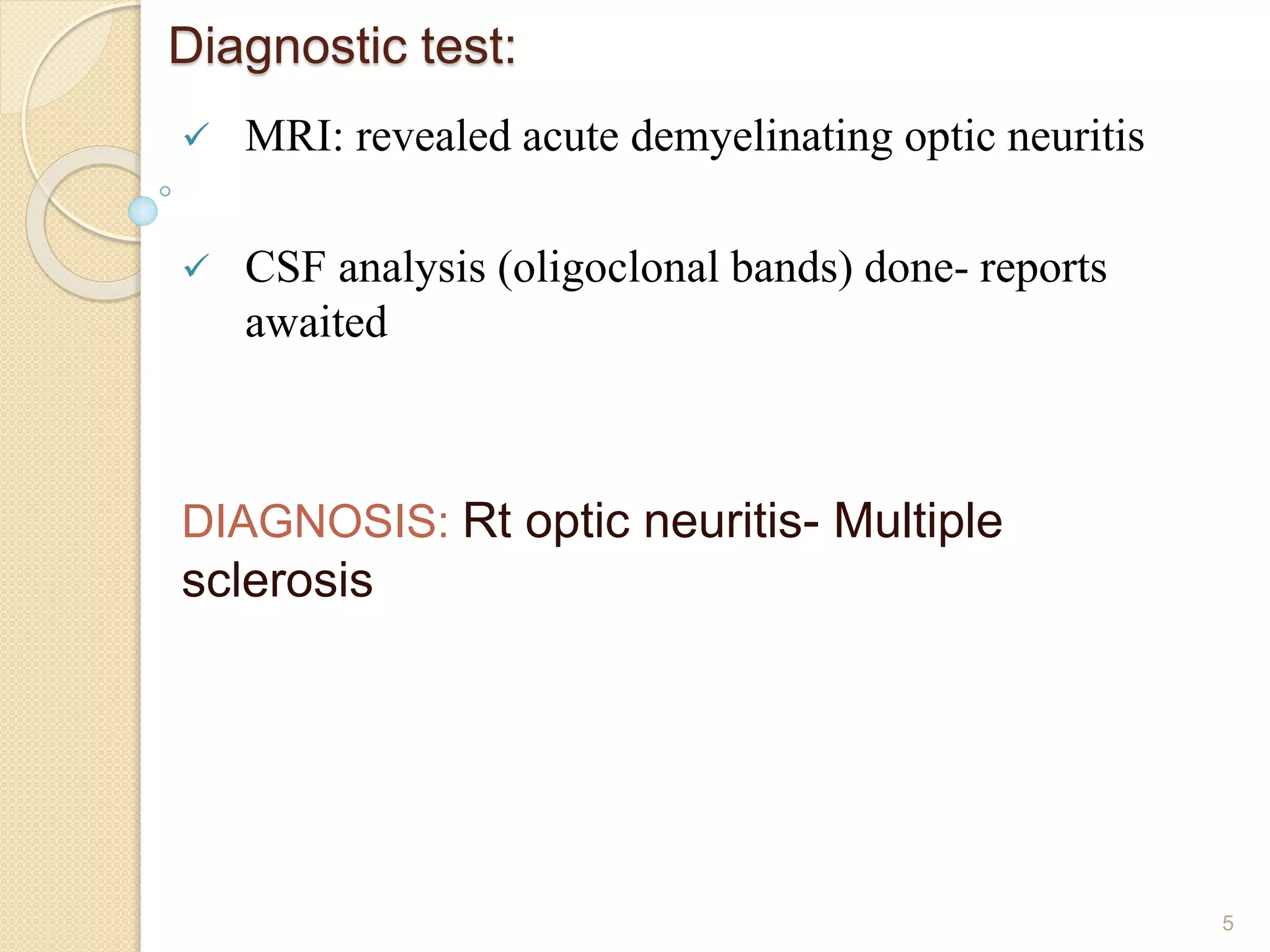 Diagnostic test:

✓ MRI: revealed acute demyelinating optic neuritis

✓ CSF analysis (oligoclonal bands) done- reports awaited

DIAGNOSIS: Rt optic neuritis- Multiple sclerosis

5